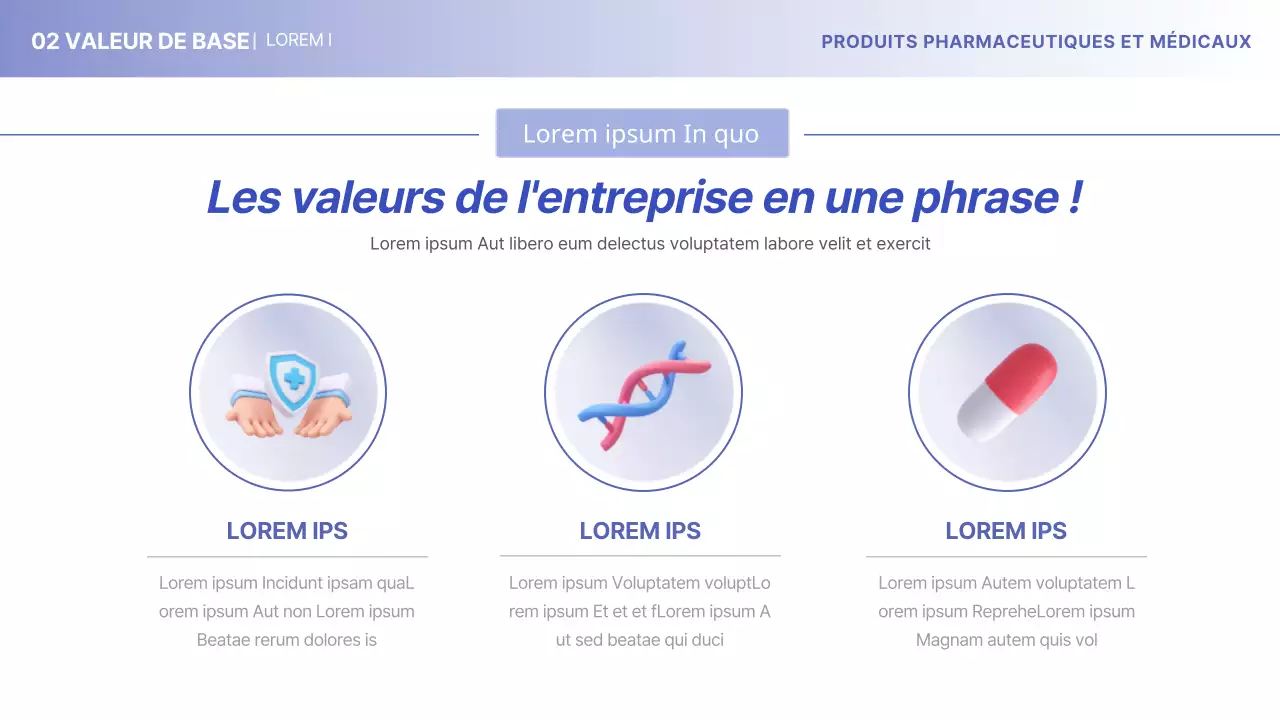 02 VALEUR DE BASE | LOREM I

PRODUITS PHARMACEUTIQUES ET MÉDICAUX

Lorem ipsum In quo

Les valeurs de l'entreprise en une phrase !

Lorem ipsum Aut libero eum delectus voluptatem labore velit et exercit

LOREM IPS

Lorem ipsum Incidunt ipsam quaL orem ipsum Aut non Lorem ipsum Beatae rerum dolores is

LOREM IPS

Lorem ipsum Voluptatem voluptLo rem ipsum Et et et fLorem ipsum A ut sed beatae qui duci

LOREM IPS

Lorem ipsum Autem voluptatem L orem ipsum RepreheLorem ipsum Magnam autem quis vol